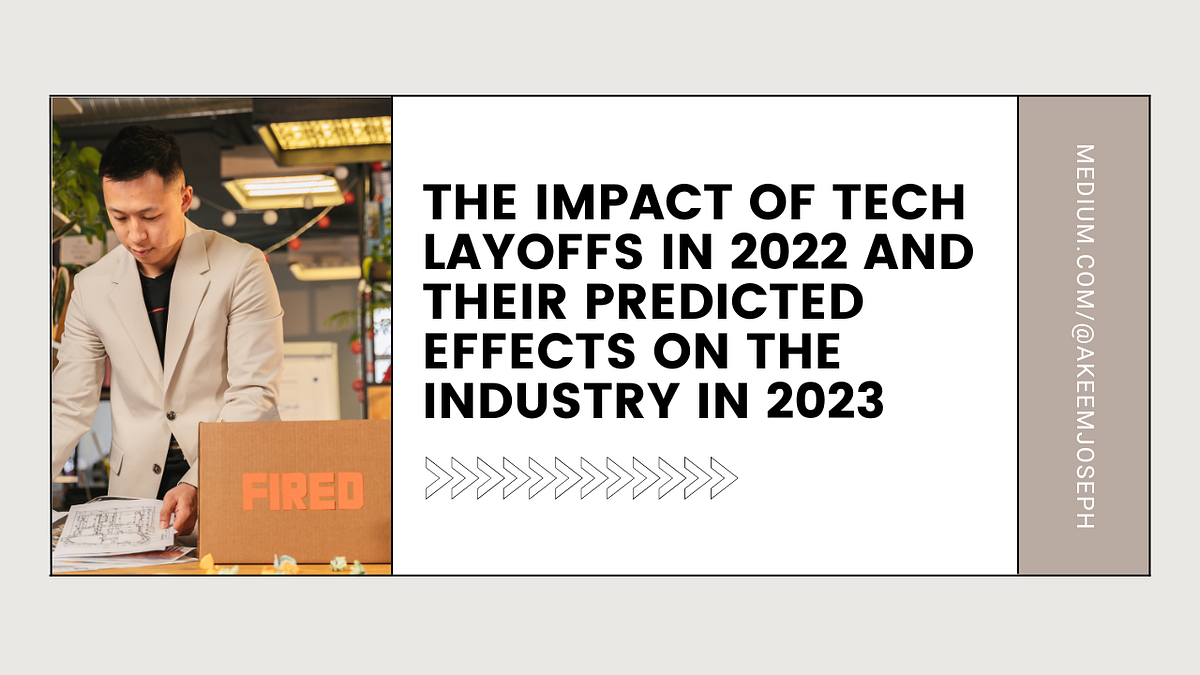 FIRED

THE IMPACT OF TECH LAYOFFS IN 2022 AND THEIR PREDICTED EFFECTS ON THE INDUSTRY IN 2023

MEDIUM.COM/@AKEEMJOSEPH